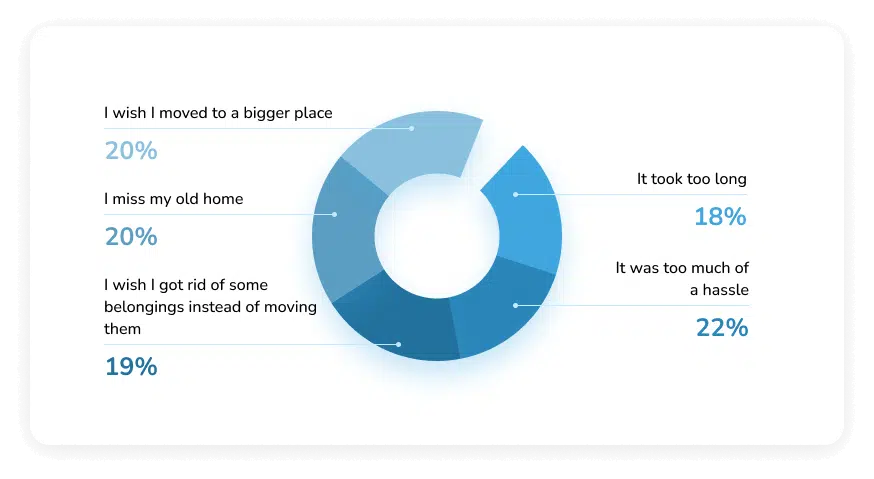 I wish I moved to a bigger place
20%

I miss my old home
20%

I wish I got rid of some belongings instead of moving them
19%

It took too long
18%

It was too much of a hassle
22%